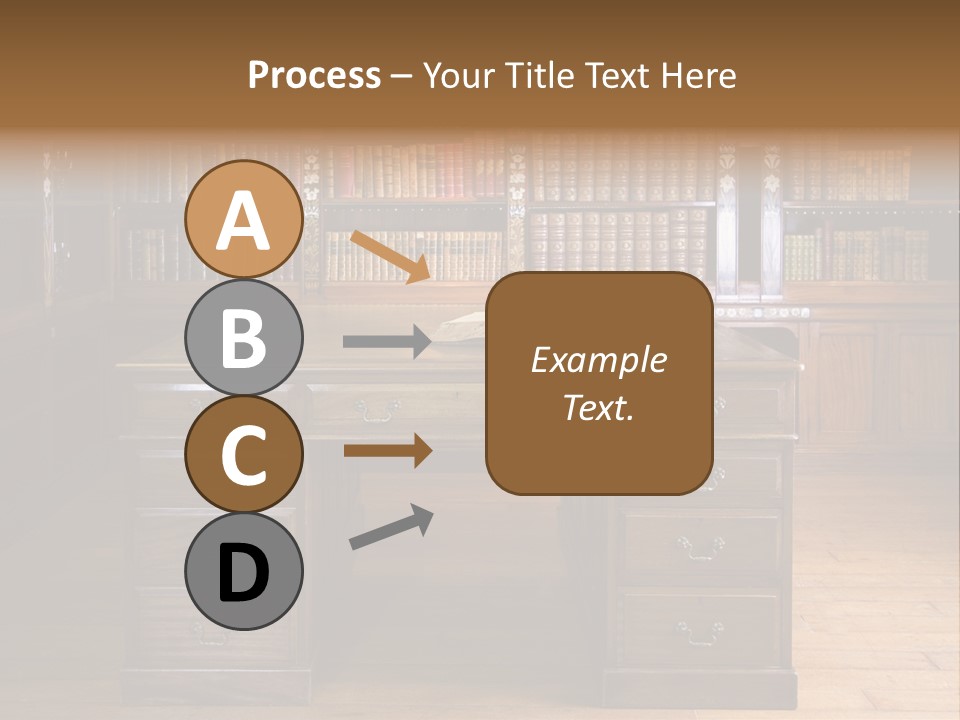 Process – Your Title Text Here

A

B

C

D

Example Text.